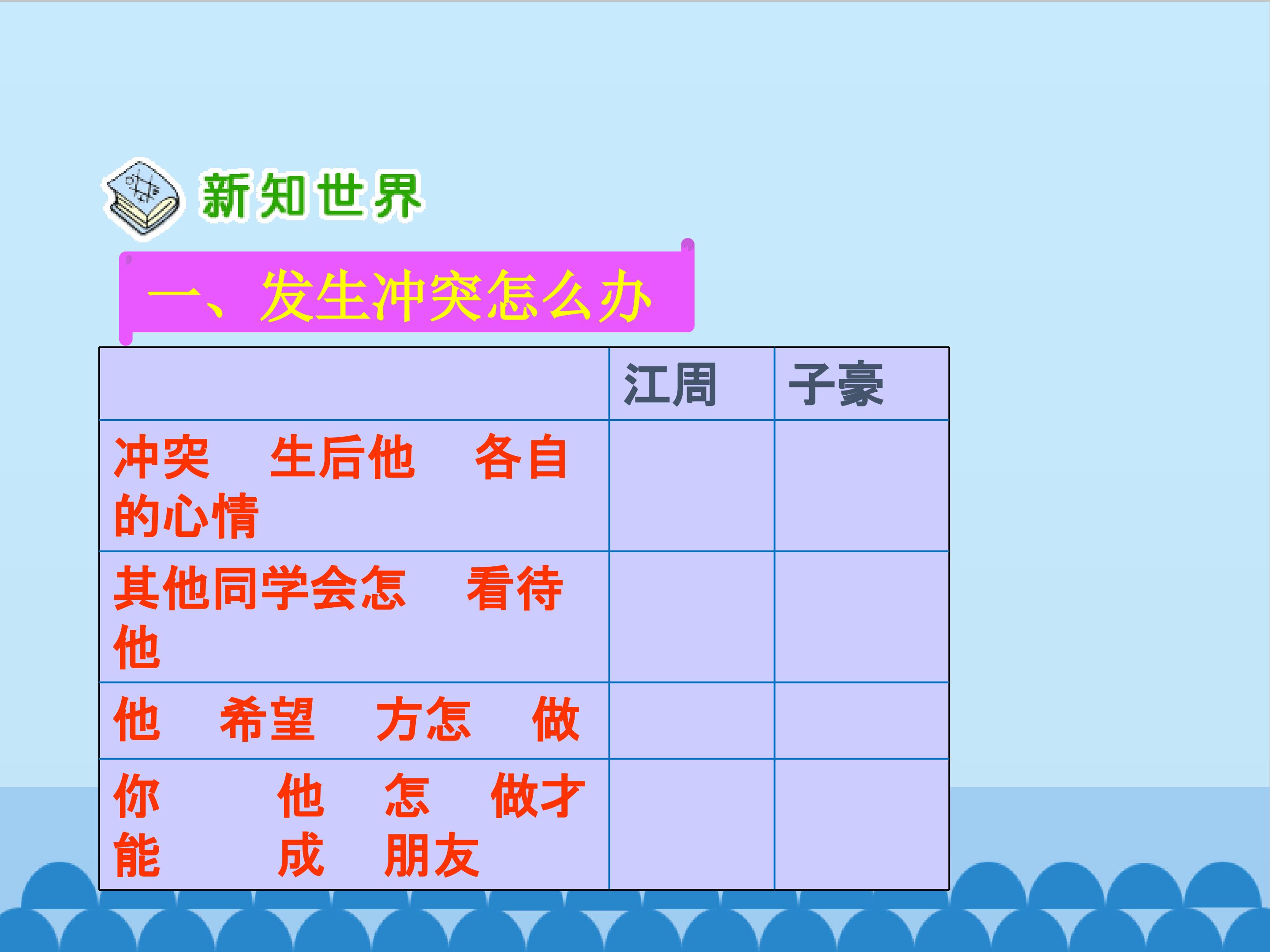 新知世界

一、发生冲突怎么办

| | 江周 | 子豪 |
|---|---|---|
| 冲突 生后他 各自的心情 | | |
| 其他同学会怎 看待他 | | |
| 他 希望 方怎 做 | | |
| 你 他 怎 做才能 成 朋友 | | |